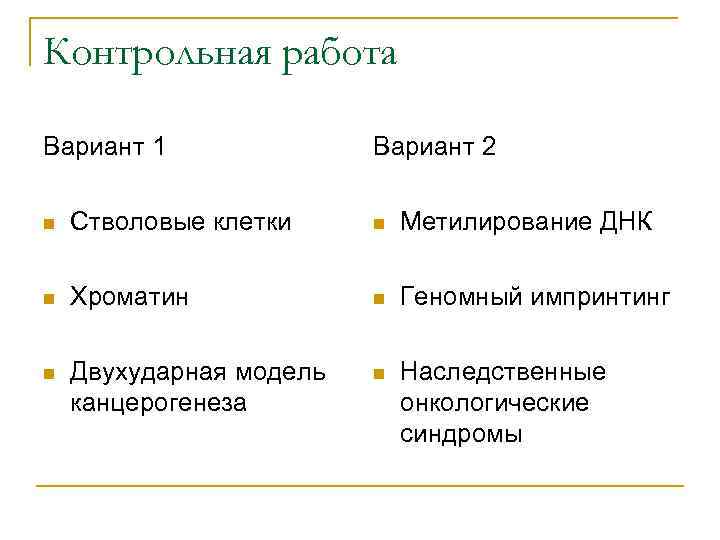 Контрольная работа

Вариант 1

- Стволовые клетки
- Хроматин
- Двухударная модель канцерогенеза

Вариант 2

- Метилирование ДНК
- Геномный импринтинг
- Наследственные онкологические синдромы